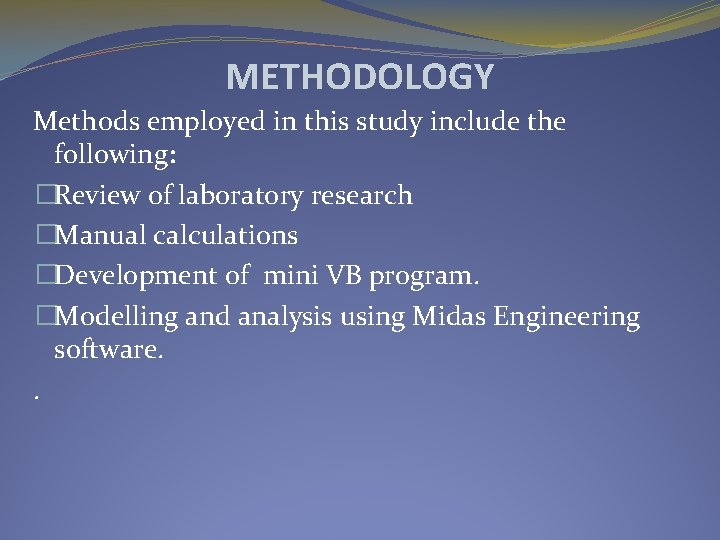 METHODOLOGY

Methods employed in this study include the following:

□Review of laboratory research

□Manual calculations

□Development of mini VB program.

□Modelling and analysis using Midas Engineering software.

.